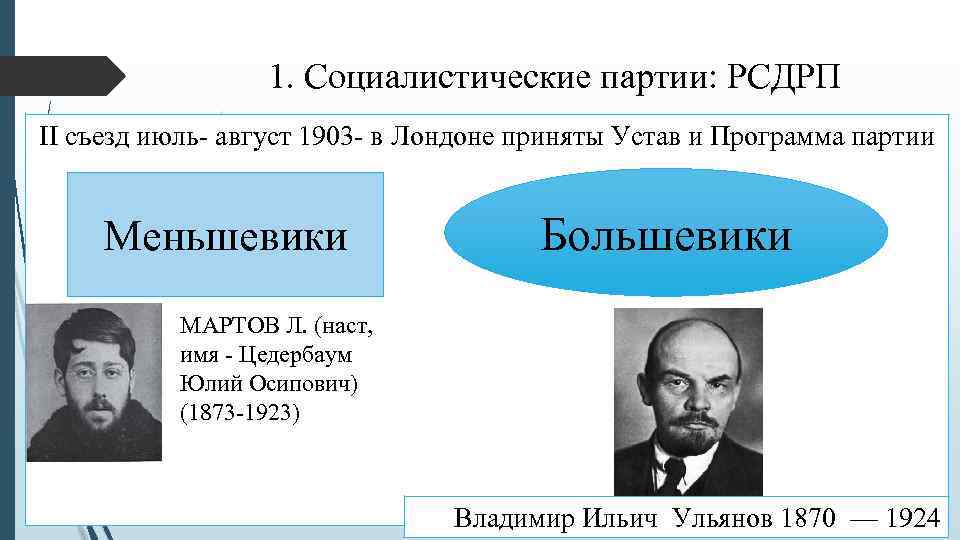 1. Социалистические партии: РСДРП

II съезд июль- август 1903- в Лондоне приняты Устав и Программа партии

Меньшевики

Большевики

МАРТОВ Л. (наст, имя - Цедербаум Юлий Осипович) (1873-1923)

Владимир Ильич Ульянов 1870 — 1924